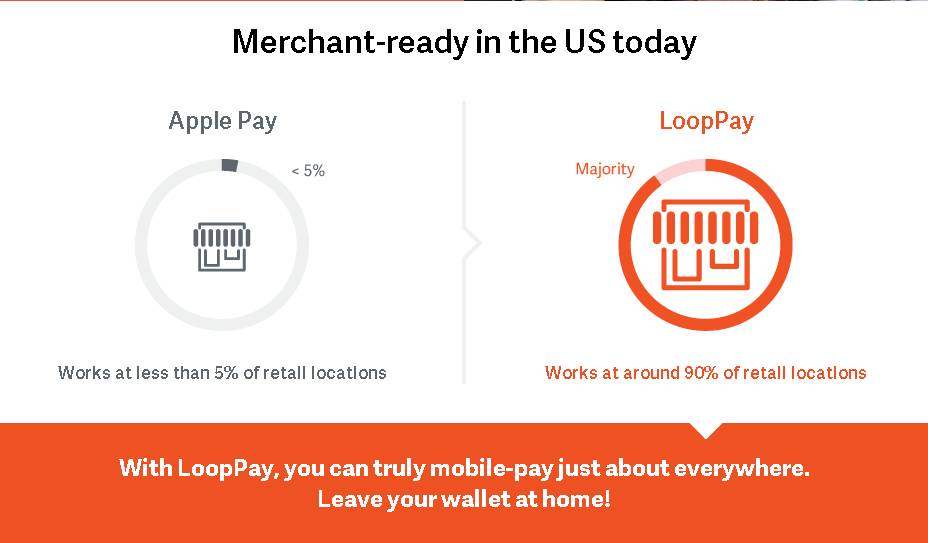 Merchant-ready in the US today

Apple Pay

< 5%

Works at less than 5% of retail locations

LoopPay

Majority

Works at around 90% of retail locations

With LoopPay, you can truly mobile-pay just about everywhere. Leave your wallet at home!